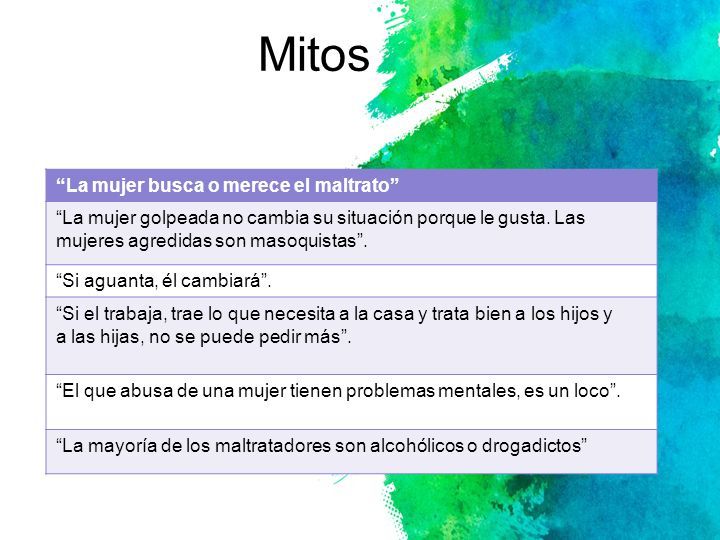 Mitos

| “La mujer busca o merece el maltrato” |
|---|
| “La mujer golpeada no cambia su situación porque le gusta. Las mujeres agredidas son masoquistas”. |
| “Si aguanta, él cambiará”. |
| “Si el trabaja, trae lo que necesita a la casa y trata bien a los hijos y a las hijas, no se puede pedir más”. |
| “El que abusa de una mujer tienen problemas mentales, es un loco”. |
| “La mayoría de los maltratadores son alcohólicos o drogadictos” |